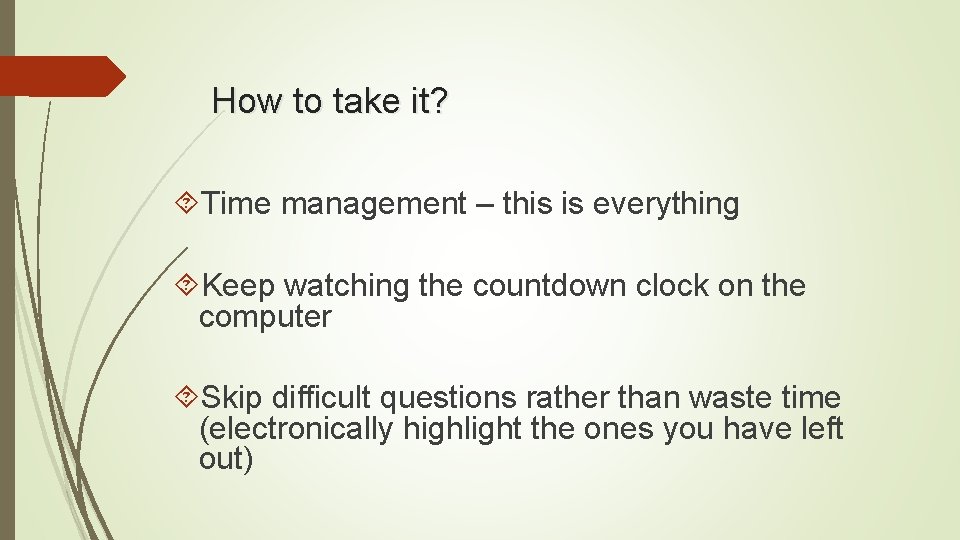 How to take it?

Time management – this is everything

Keep watching the countdown clock on the computer

Skip difficult questions rather than waste time (electronically highlight the ones you have left out)